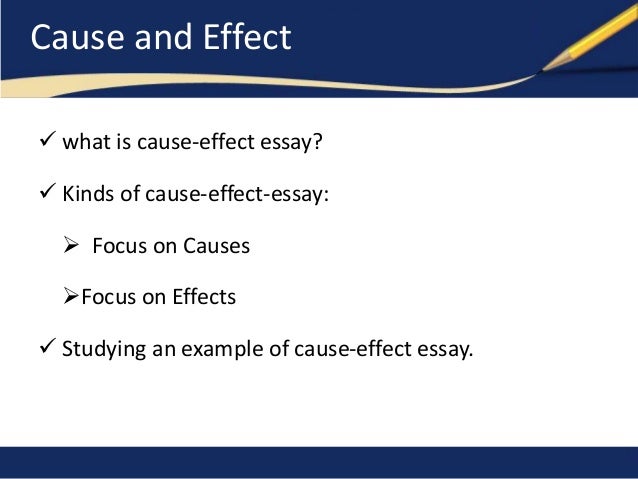 Cause and Effect

✓ what is cause-effect essay?

✓ Kinds of cause-effect-essay:

➢ Focus on Causes

➢Focus on Effects

✓ Studying an example of cause-effect essay.